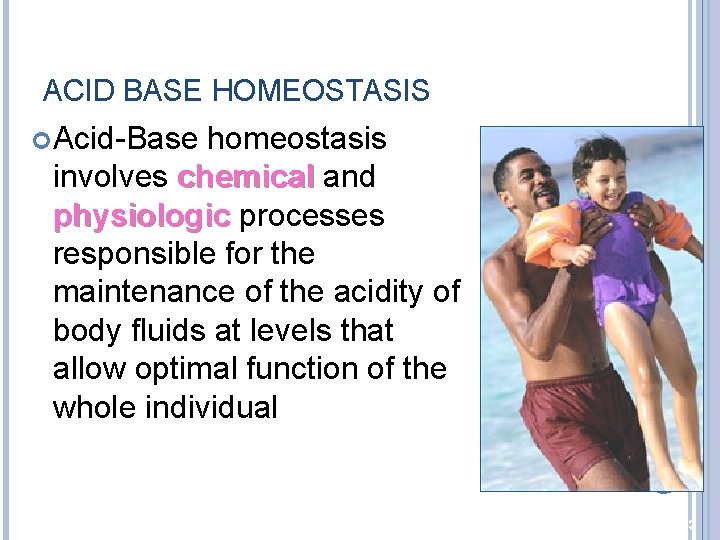 ACID BASE HOMEOSTASIS

Acid-Base homeostasis involves chemical and physiologic processes responsible for the maintenance of the acidity of body fluids at levels that allow optimal function of the whole individual